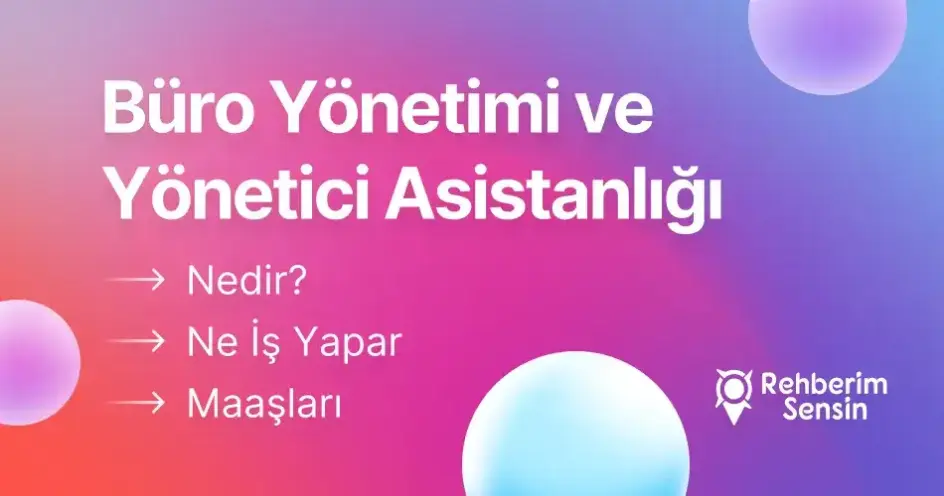 Büro Yönetimi ve Yönetici Asistanlığı

→ Nedir?
→ Ne İş Yapar
→ Maaşları

Rehberim Sensin